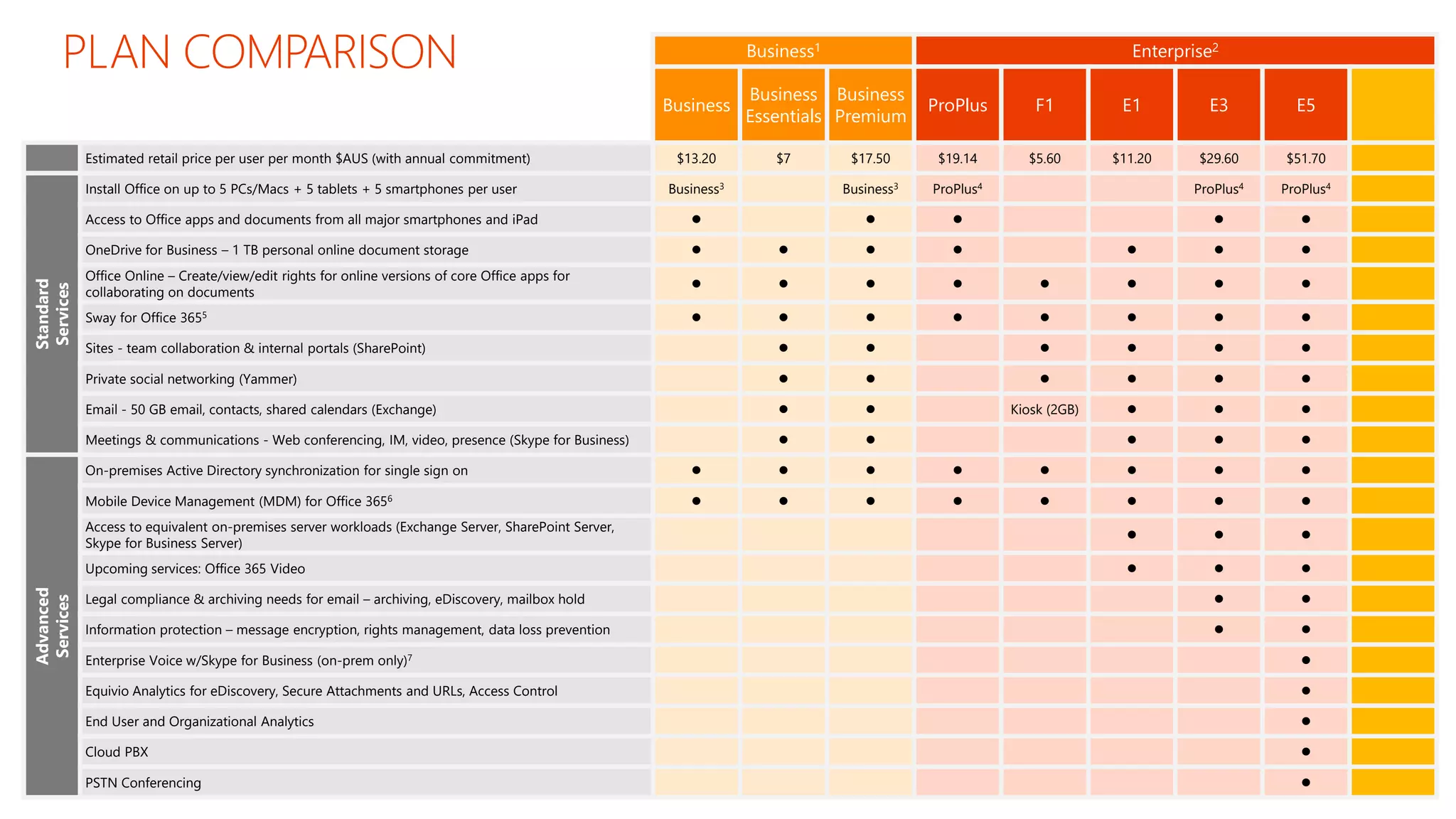 PLAN COMPARISON

| | | Business$^1$ | | | Enterprise$^2$ | | | | | |
|---|---|---|---|---|---|---|---|---|---|---|
| | | Business | Business Essentials | Business Premium | ProPlus | F1 | E1 | E3 | E5 | |
| | Estimated retail price per user per month $AUS (with annual commitment) | $13.20 | $7 | $17.50 | $19.14 | $5.60 | $11.20 | $29.60 | $51.70 | |
| Standard Services | Install Office on up to 5 PCs/Macs + 5 tablets + 5 smartphones per user | Business$^3$ | | Business$^3$ | ProPlus$^4$ | | | ProPlus$^4$ | ProPlus$^4$ | |
| | Access to Office apps and documents from all major smartphones and iPad | ● | | ● | ● | | | ● | ● | |
| | OneDrive for Business – 1 TB personal online document storage | ● | ● | ● | ● | | ● | ● | ● | |
| | Office Online – Create/view/edit rights for online versions of core Office apps for collaborating on documents | ● | ● | ● | ● | ● | ● | ● | ● | |
| | Sway for Office 365$^5$ | ● | ● | ● | ● | ● | ● | ● | ● | |
| | Sites - team collaboration & internal portals (SharePoint) | | ● | ● | | ● | ● | ● | ● | |
| | Private social networking (Yammer) | | ● | ● | | ● | ● | ● | ● | |
| | Email - 50 GB email, contacts, shared calendars (Exchange) | | ● | ● | | Kiosk (2GB) | ● | ● | ● | |
| | Meetings & communications - Web conferencing, IM, video, presence (Skype for Business) | | ● | ● | | | ● | ● | ● | |
| Advanced Services | On-premises Active Directory synchronization for single sign on | ● | ● | ● | ● | ● | ● | ● | ● | |
| | Mobile Device Management (MDM) for Office 365$^6$ | ● | ● | ● | ● | ● | ● | ● | ● | |
| | Access to equivalent on-premises server workloads (Exchange Server, SharePoint Server, Skype for Business Server) | | | | | | ● | ● | ● | |
| | Upcoming services: Office 365 Video | | | | | | ● | ● | ● | |
| | Legal compliance & archiving needs for email – archiving, eDiscovery, mailbox hold | | | | | | | ● | ● | |
| | Information protection – message encryption, rights management, data loss prevention | | | | | | | ● | ● | |
| | Enterprise Voice w/Skype for Business (on-prem only)$^7$ | | | | | | | | ● | |
| | Equivio Analytics for eDiscovery, Secure Attachments and URLs, Access Control | | | | | | | | ● | |
| | End User and Organizational Analytics | | | | | | | | ● | |
| | Cloud PBX | | | | | | | | ● | |
| | PSTN Conferencing | | | | | | | | ● | |